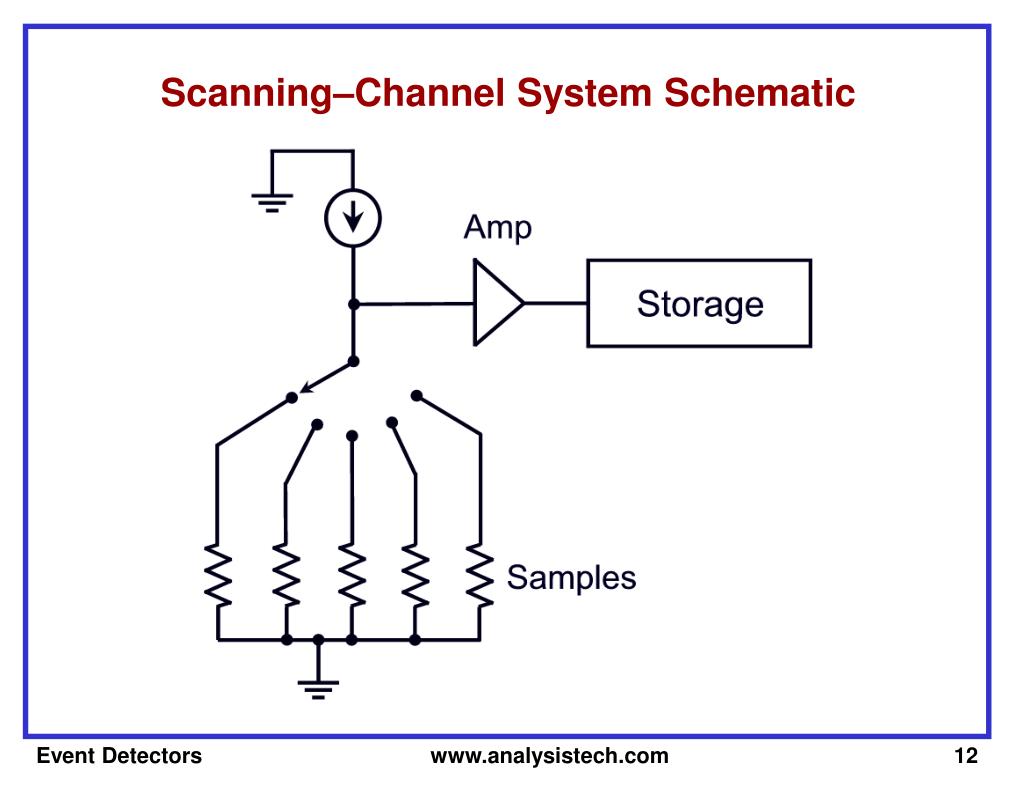 Scanning–Channel System Schematic

Amp

Storage

Samples

Event Detectors www.analysistech.com 12